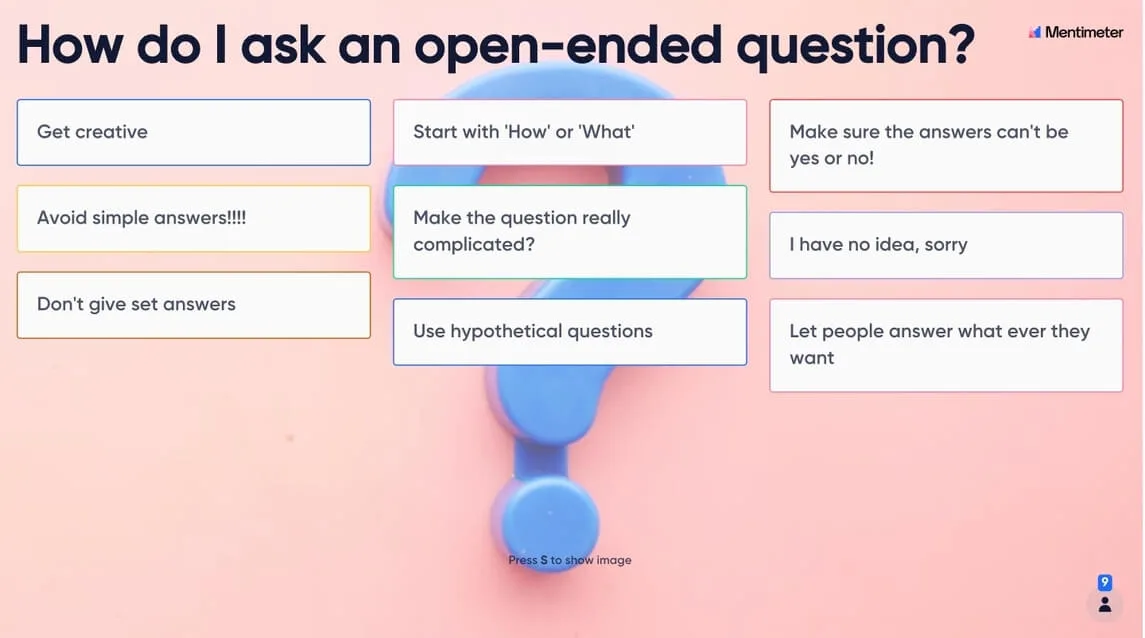 How do I ask an open-ended question?

Mentimeter

Get creative

Avoid simple answers!!!!

Don't give set answers

Start with 'How' or 'What'

Make the question really complicated?

Use hypothetical questions

Make sure the answers can't be yes or no!

I have no idea, sorry

Let people answer what ever they want

Press S to show image

9